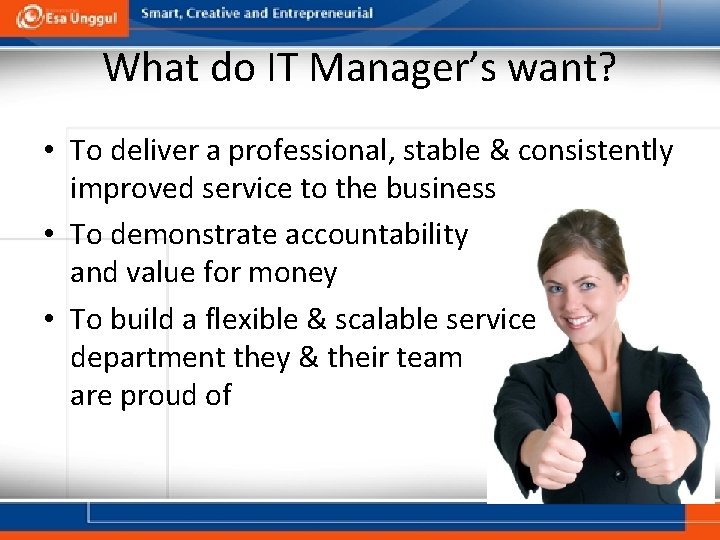 Esa Unggul
Smart, Creative and Entrepreneurial

What do IT Manager's want?

• To deliver a professional, stable & consistently improved service to the business
• To demonstrate accountability and value for money
• To build a flexible & scalable service department they & their team are proud of